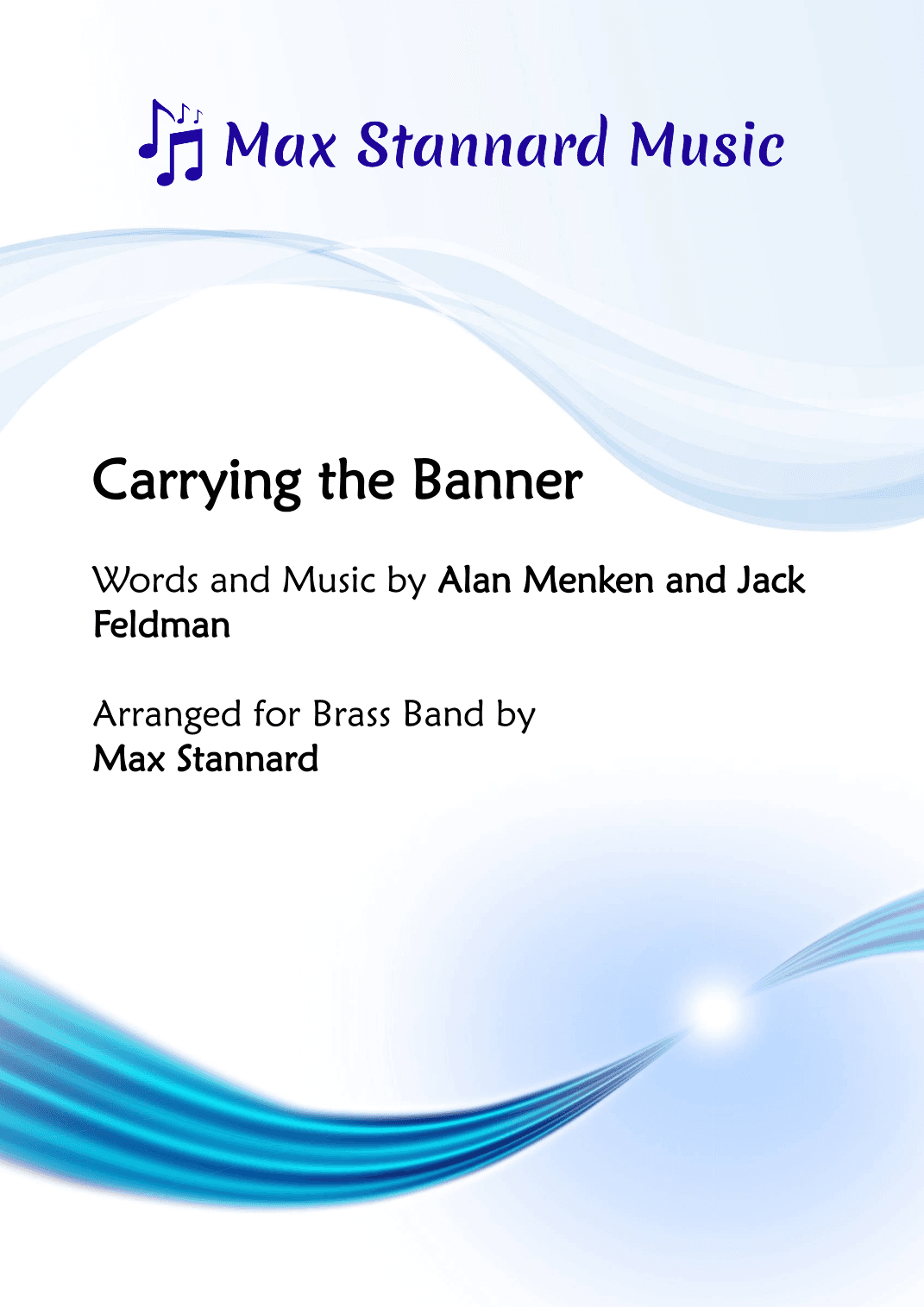 Max Stannard Music

Carrying the Banner

Words and Music by Alan Menken and Jack Feldman

Arranged for Brass Band by
Max Stannard